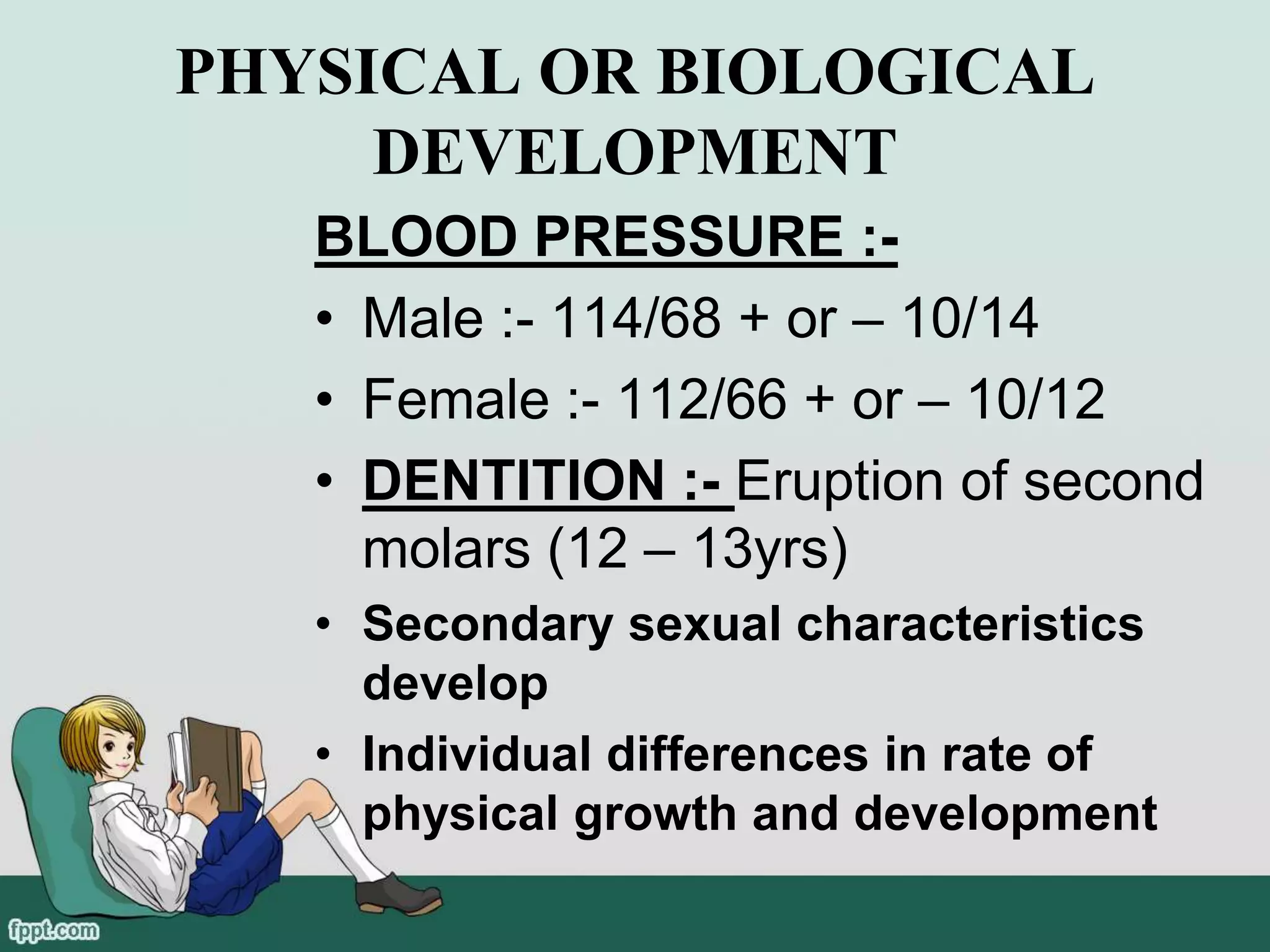 PHYSICAL OR BIOLOGICAL DEVELOPMENT

BLOOD PRESSURE :-

• Male :- 114/68 + or – 10/14
• Female :- 112/66 + or – 10/12
• DENTITION :- Eruption of second molars (12 – 13yrs)
• Secondary sexual characteristics develop
• Individual differences in rate of physical growth and development

fppt.com